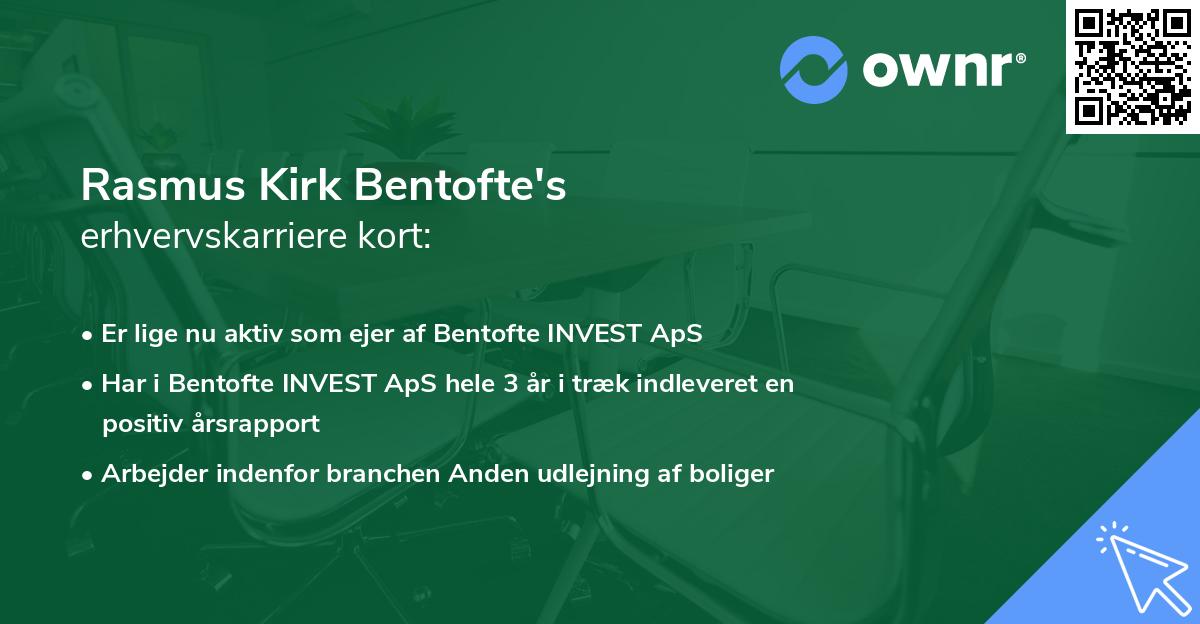 ownr®

Rasmus Kirk Bentofte's
erhvervskarriere kort:

• Er lige nu aktiv som ejer af Bentofte INVEST ApS
• Har i Bentofte INVEST ApS hele 3 år i træk indleveret en positiv årsrapport
• Arbejder indenfor branchen Anden udlejning af boliger